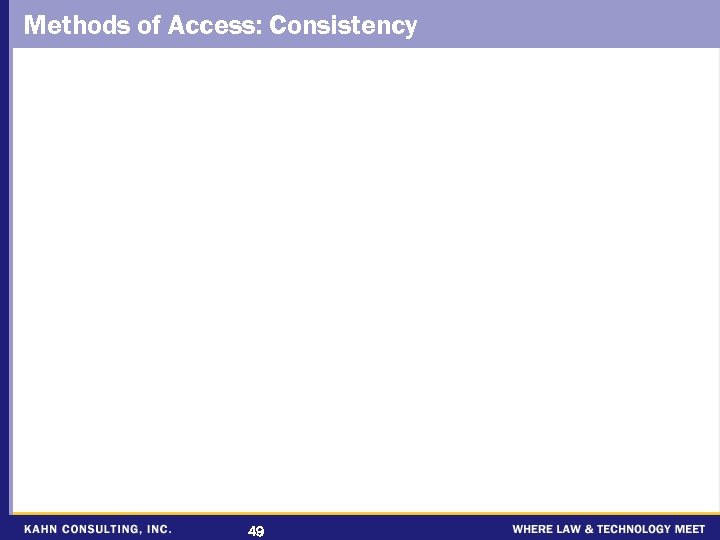 Methods of Access: Consistency

KAHN CONSULTING, INC. 49 WHERE LAW & TECHNOLOGY MEET